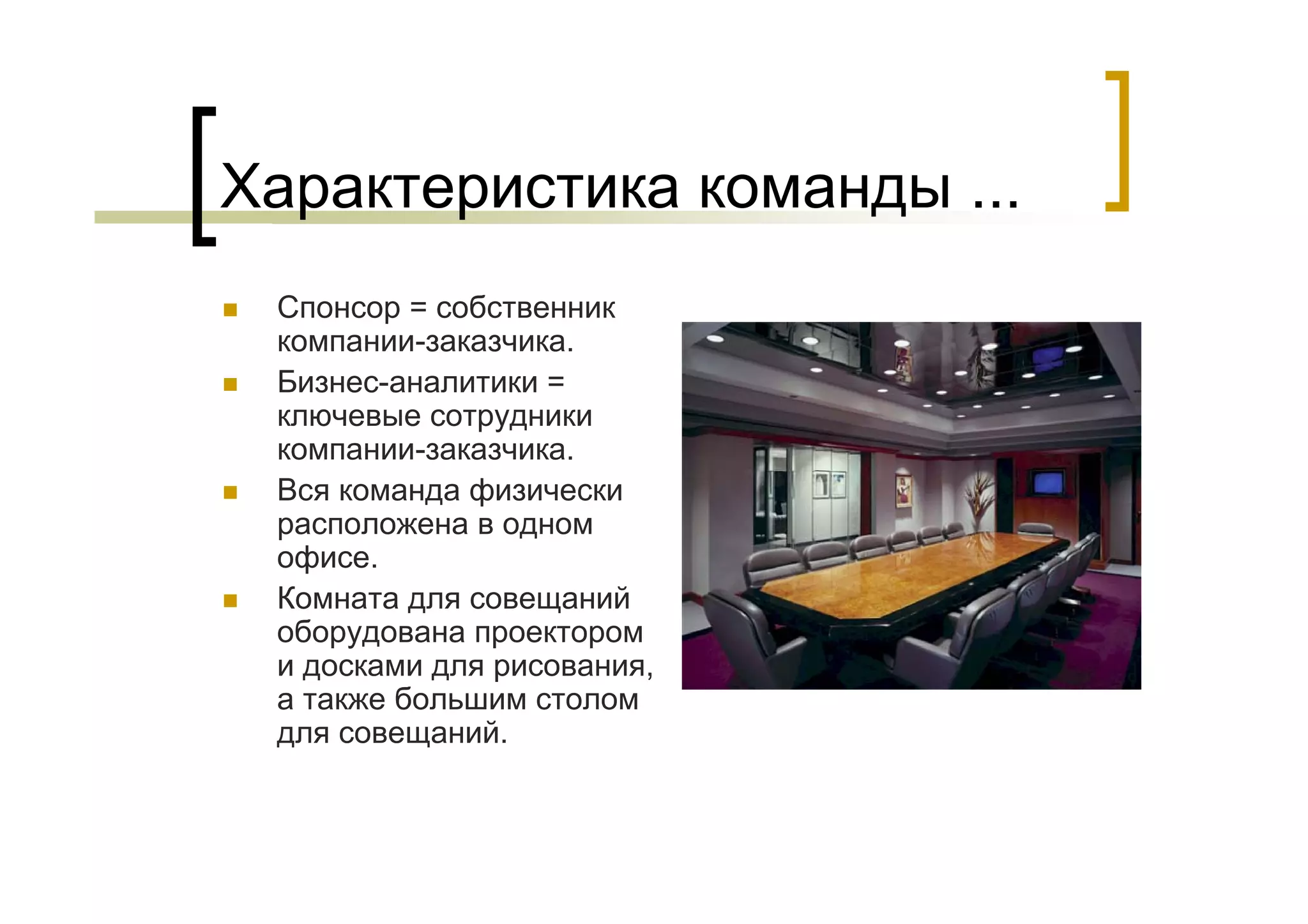 Характеристика команды ...

- Спонсор = собственник компании-заказчика.
- Бизнес-аналитики = ключевые сотрудники компании-заказчика.
- Вся команда физически расположена в одном офисе.
- Комната для совещаний оборудована проектором и досками для рисования, а также большим столом для совещаний.